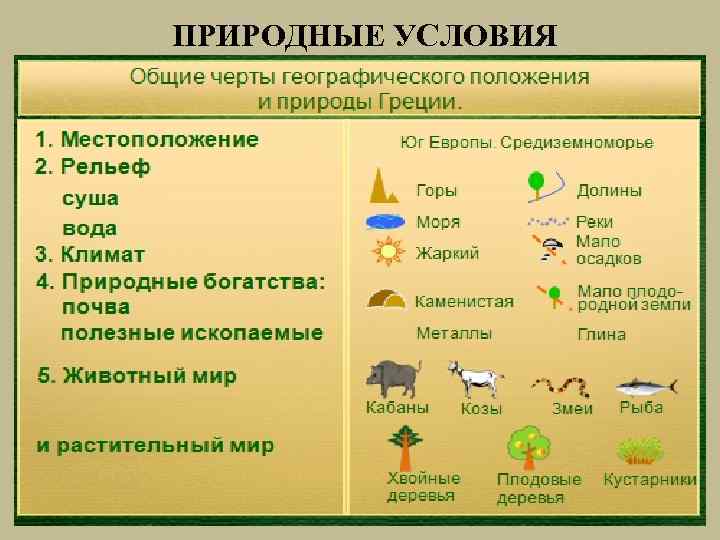 ПРИРОДНЫЕ УСЛОВИЯ

Общие черты географического положения и природы Греции.

1. Местоположение
2. Рельеф
суша
вода
3. Климат
4. Природные богатства:
почва
полезные ископаемые
5. Животный мир
и растительный мир

Юг Европы. Средиземноморье

Горы
Долины
Моря
Реки
Жаркий
Мало осадков
Каменистая
Мало плодородной земли
Металлы
Глина
Кабаны
Козы
Змеи
Рыба
Хвойные деревья
Плодовые деревья
Кустарники